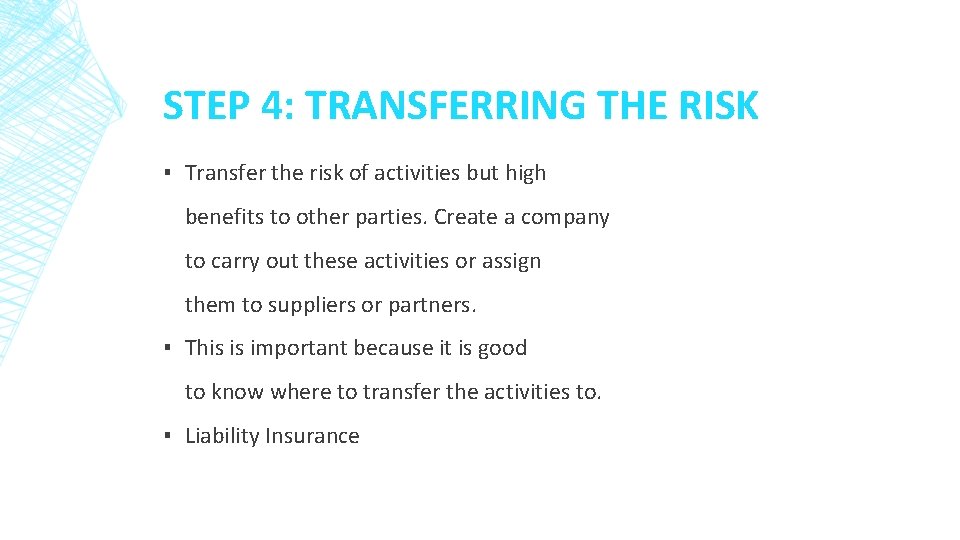 STEP 4: TRANSFERRING THE RISK

▪ Transfer the risk of activities but high benefits to other parties. Create a company to carry out these activities or assign them to suppliers or partners.

▪ This is important because it is good to know where to transfer the activities to.

▪ Liability Insurance